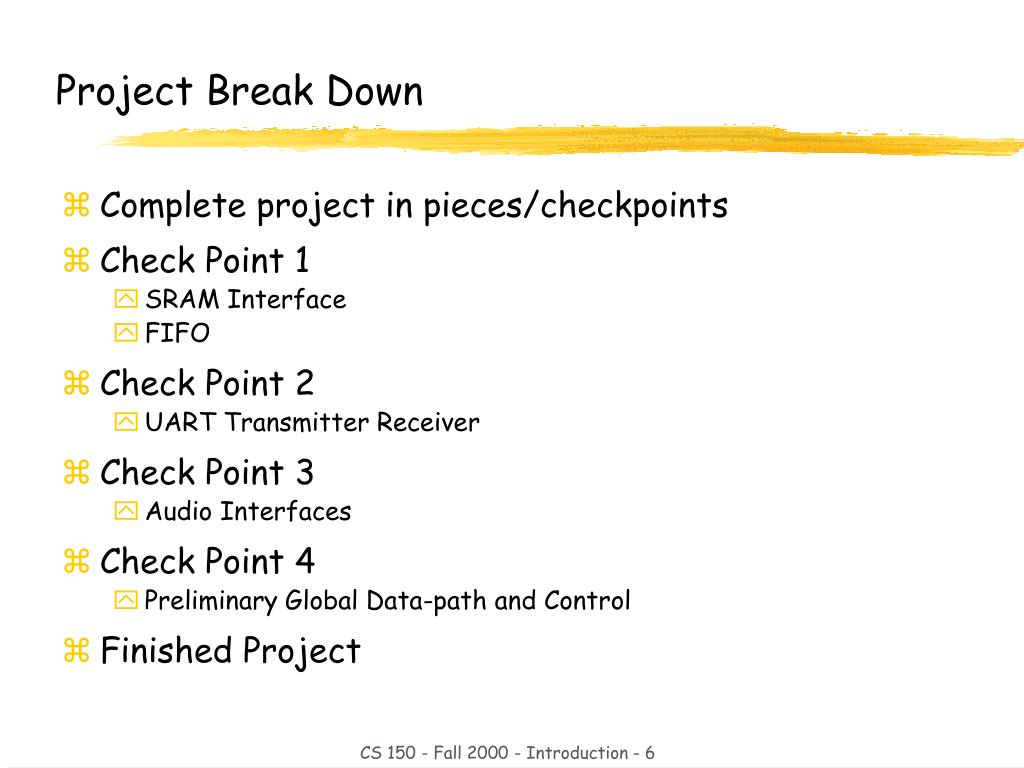 Project Break Down

Complete project in pieces/checkpoints

Check Point 1

SRAM Interface

FIFO

Check Point 2

UART Transmitter Receiver

Check Point 3

Audio Interfaces

Check Point 4

Preliminary Global Data-path and Control

Finished Project

CS 150 - Fall 2000 - Introduction - 6